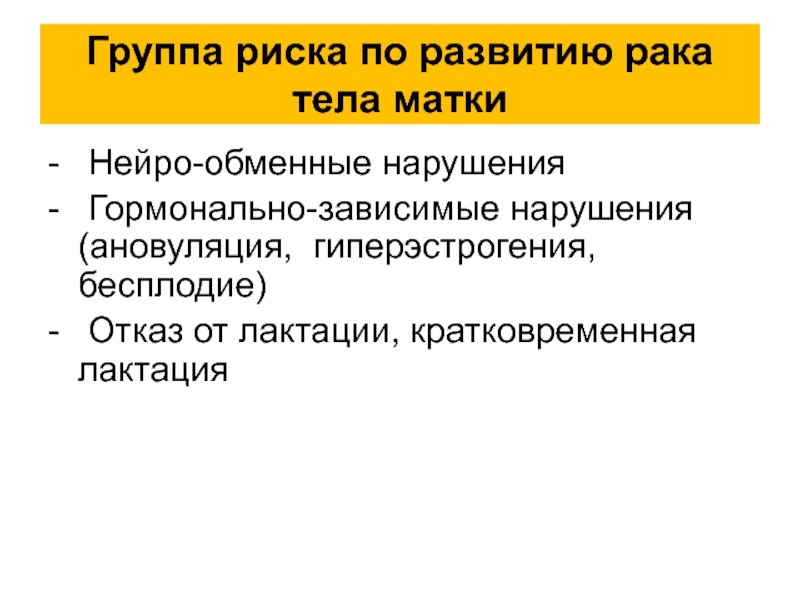 Группа риска по развитию рака тела матки

- Нейро-обменные нарушения
- Гормонально-зависимые нарушения (ановуляция, гиперэстрогения, бесплодие)
- Отказ от лактации, кратковременная лактация